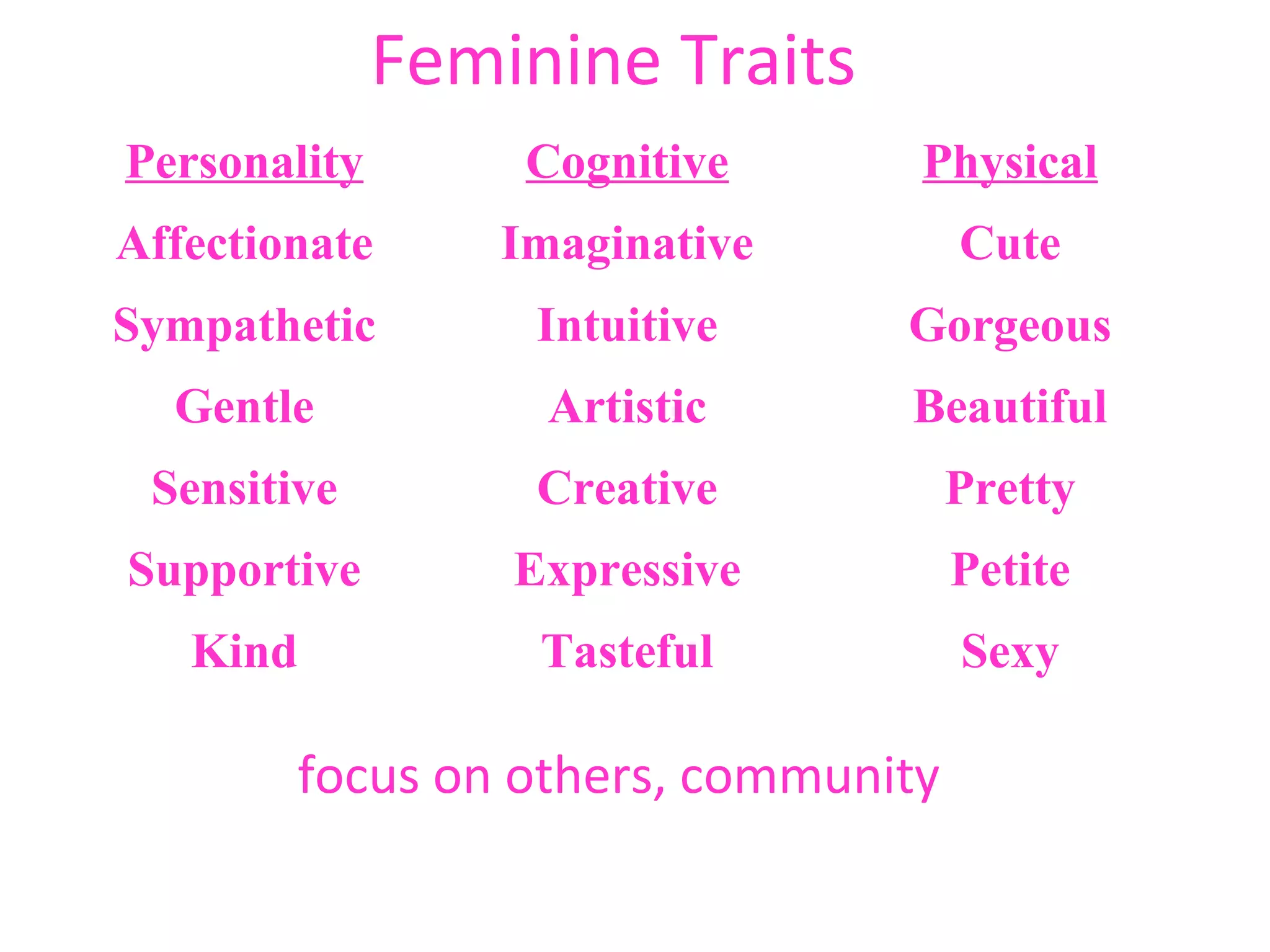 Feminine Traits

| Personality | Cognitive | Physical |
|---|---|---|
| Affectionate | Imaginative | Cute |
| Sympathetic | Intuitive | Gorgeous |
| Gentle | Artistic | Beautiful |
| Sensitive | Creative | Pretty |
| Supportive | Expressive | Petite |
| Kind | Tasteful | Sexy |

focus on others, community